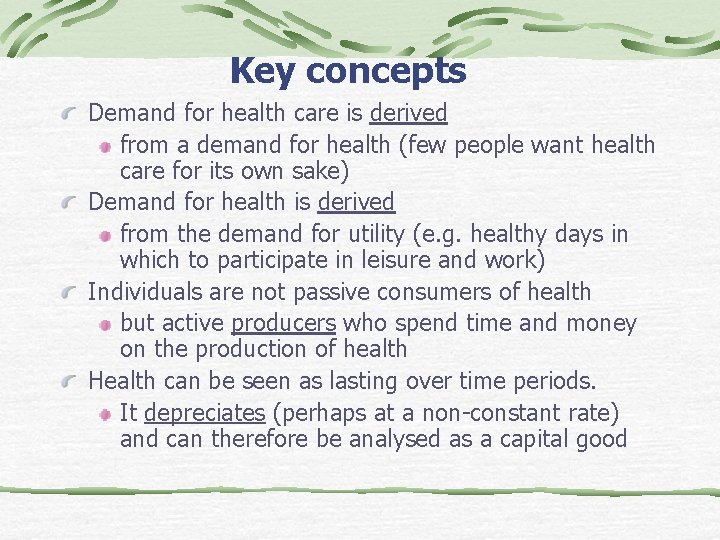 Key concepts

Demand for health care is derived

from a demand for health (few people want health care for its own sake)

Demand for health is derived

from the demand for utility (e.g. healthy days in which to participate in leisure and work)

Individuals are not passive consumers of health

but active producers who spend time and money on the production of health

Health can be seen as lasting over time periods.

It depreciates (perhaps at a non-constant rate) and can therefore be analysed as a capital good